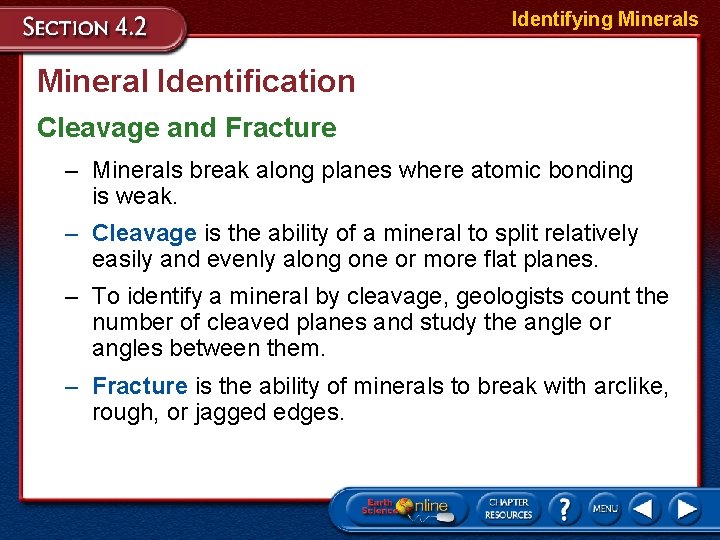 SECTION 4.2

Identifying Minerals

Mineral Identification

Cleavage and Fracture

– Minerals break along planes where atomic bonding is weak.

– Cleavage is the ability of a mineral to split relatively easily and evenly along one or more flat planes.

– To identify a mineral by cleavage, geologists count the number of cleaved planes and study the angle or angles between them.

– Fracture is the ability of minerals to break with arclike, rough, or jagged edges.

Earth Science Online

CHAPTER RESOURCES

?

MENU